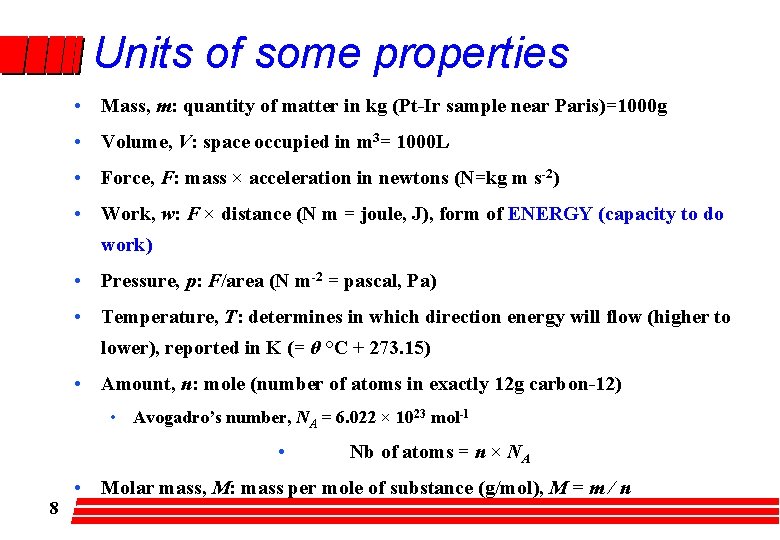 Units of some properties

• Mass, $m$: quantity of matter in kg (Pt-Ir sample near Paris)=1000g

• Volume, $V$: space occupied in $m^3$= 1000L

• Force, $F$: mass × acceleration in newtons (N=kg m $s^{-2}$)

• Work, $w$: $F$ × distance (N m = joule, J), form of ENERGY (capacity to do work)

• Pressure, $p$: $F$/area (N $m^{-2}$ = pascal, Pa)

• Temperature, $T$: determines in which direction energy will flow (higher to lower), reported in K (= $\theta$ °C + 273.15)

• Amount, $n$: mole (number of atoms in exactly 12g carbon-12)

• Avogadro's number, $N_A = 6.022 \times 10^{23}$ $mol^{-1}$

• Nb of atoms = $n \times N_A$

• Molar mass, $M$: mass per mole of substance (g/mol), $M = m / n$

8